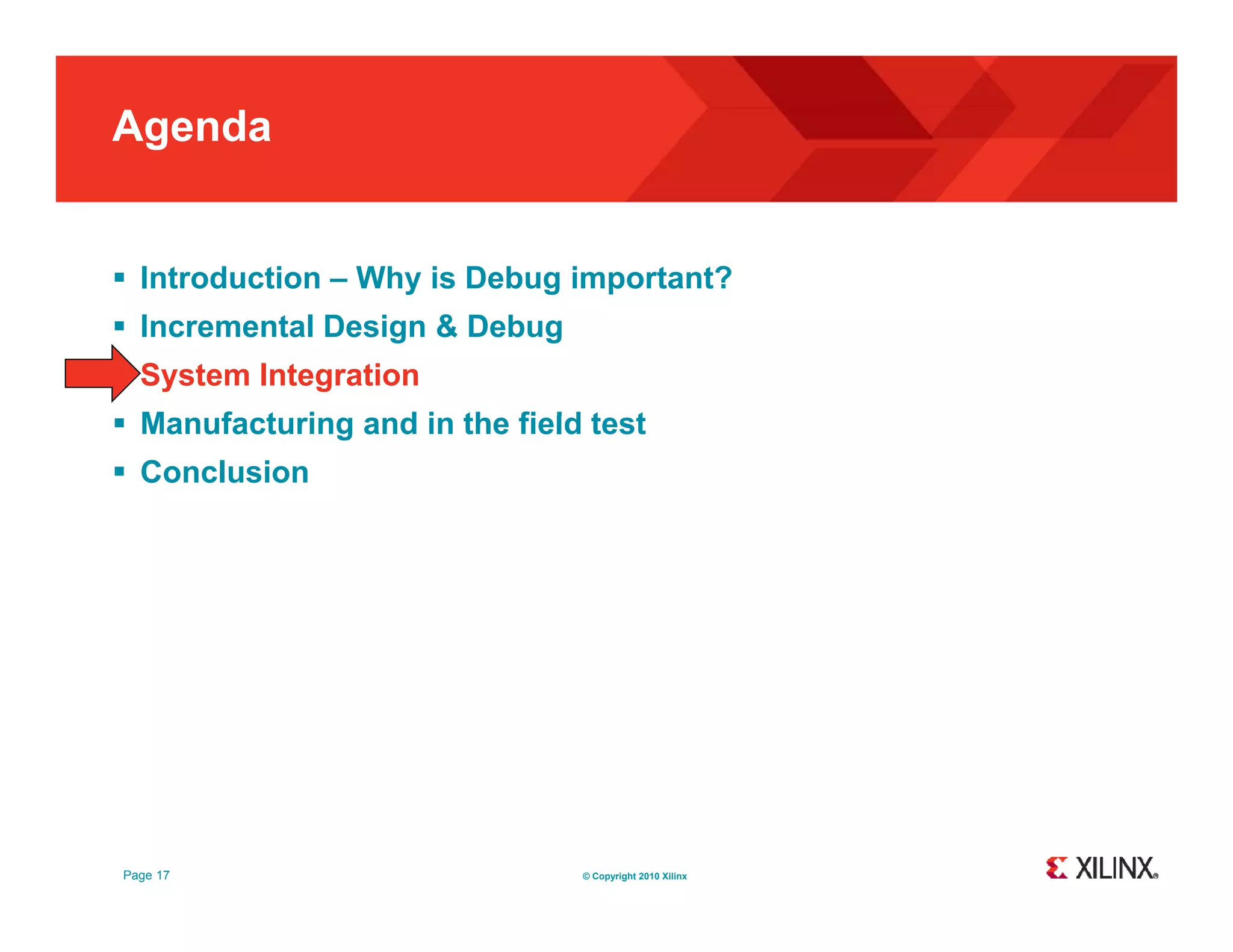 Agenda

▪ Introduction – Why is Debug important?
▪ Incremental Design & Debug
System Integration
▪ Manufacturing and in the field test
▪ Conclusion

Page 17

© Copyright 2010 Xilinx

XILINX®